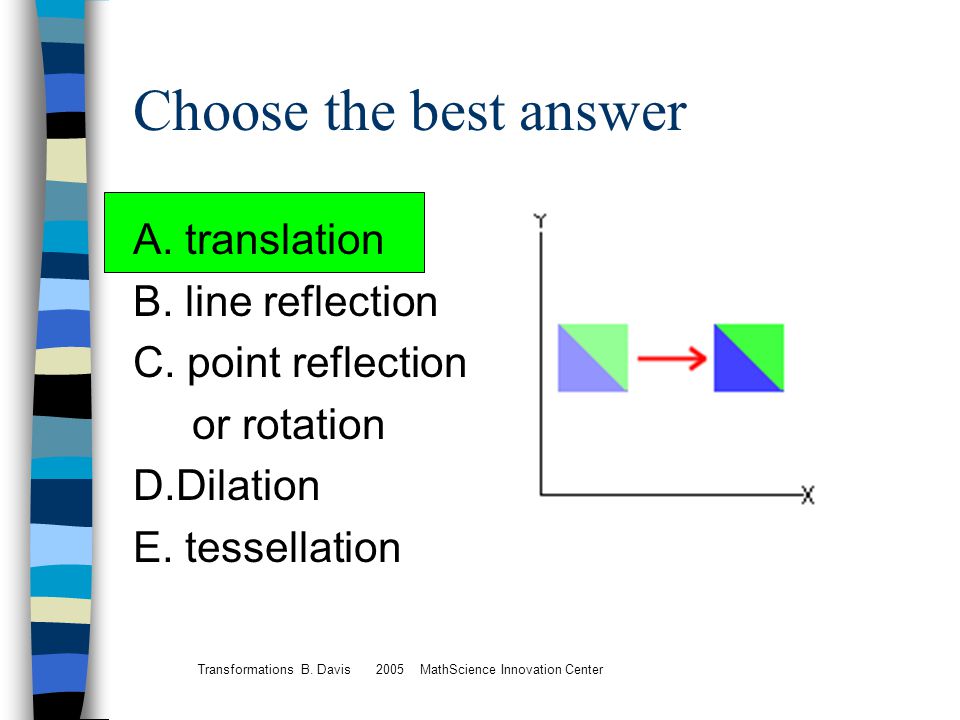 Choose the best answer

A. translation
B. line reflection
C. point reflection
or rotation
D.Dilation
E. tessellation

Y

X

Transformations B. Davis 2005 MathScience Innovation Center